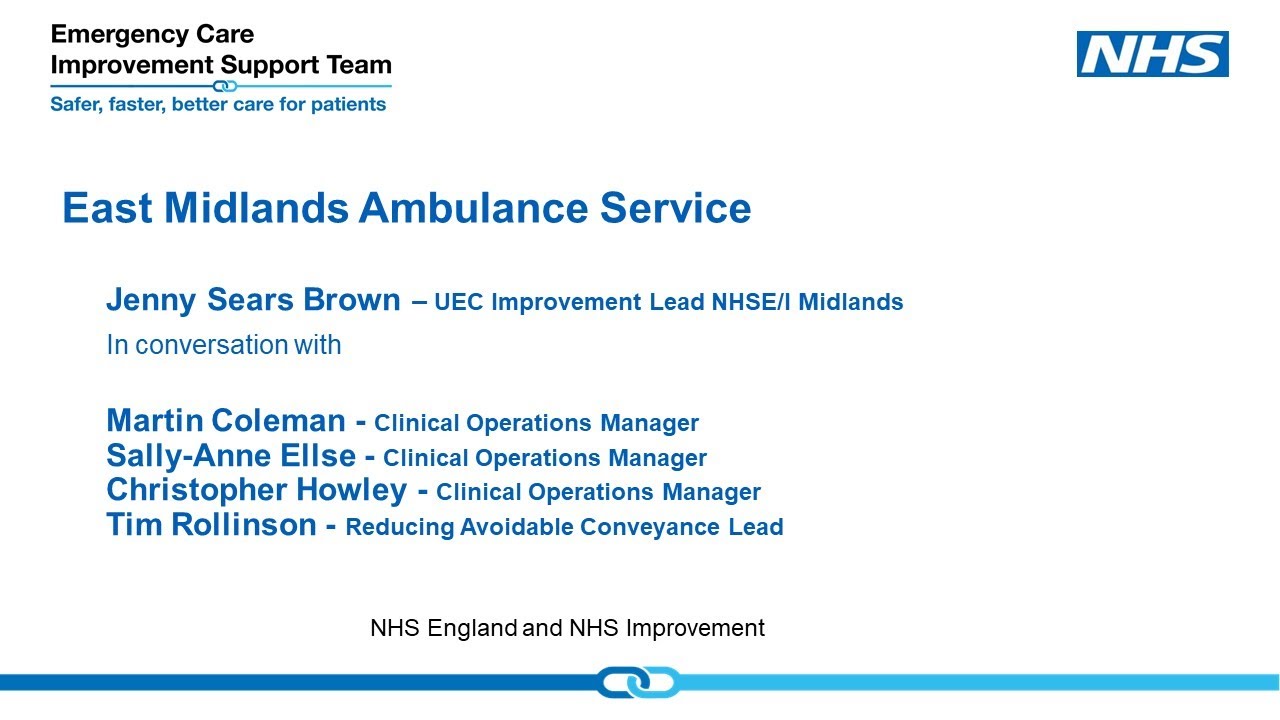 Emergency Care
Improvement Support Team
Safer, faster, better care for patients

NHS

East Midlands Ambulance Service

Jenny Sears Brown – UEC Improvement Lead NHSE/I Midlands

In conversation with

Martin Coleman - Clinical Operations Manager
Sally-Anne Ellse - Clinical Operations Manager
Christopher Howley - Clinical Operations Manager
Tim Rollinson - Reducing Avoidable Conveyance Lead

NHS England and NHS Improvement